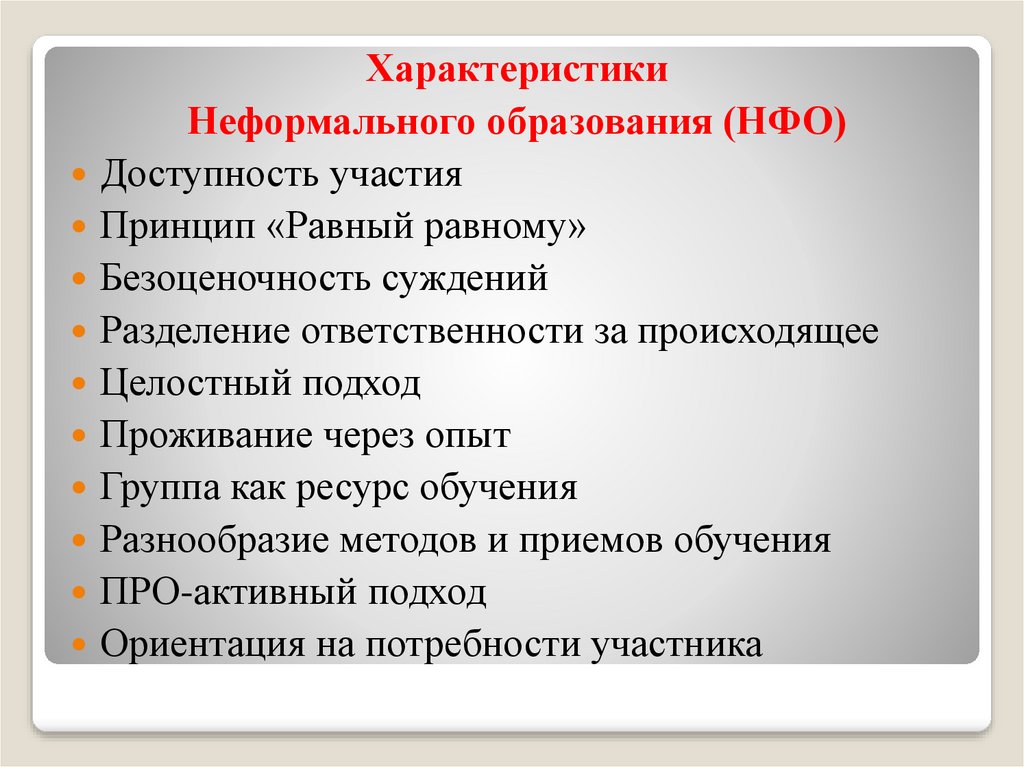 Характеристики
Неформального образования (НФО)

- Доступность участия
- Принцип «Равный равному»
- Безоценочность суждений
- Разделение ответственности за происходящее
- Целостный подход
- Проживание через опыт
- Группа как ресурс обучения
- Разнообразие методов и приемов обучения
- ПРО-активный подход
- Ориентация на потребности участника